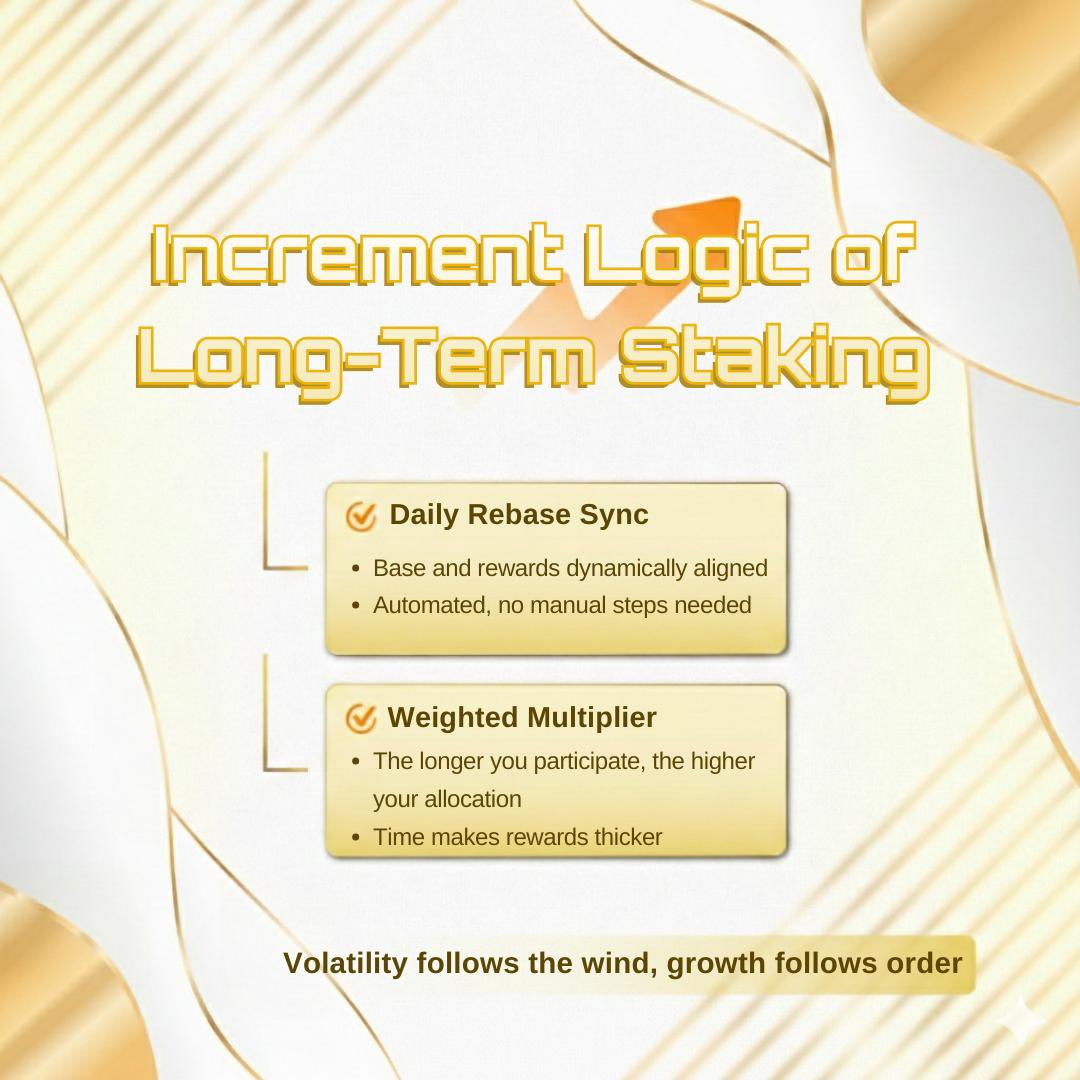 Increment Logic of Long-Term Staking

Daily Rebase Sync

• Base and rewards dynamically aligned
• Automated, no manual steps needed

Weighted Multiplier

• The longer you participate, the higher your allocation
• Time makes rewards thicker

Volatility follows the wind, growth follows order